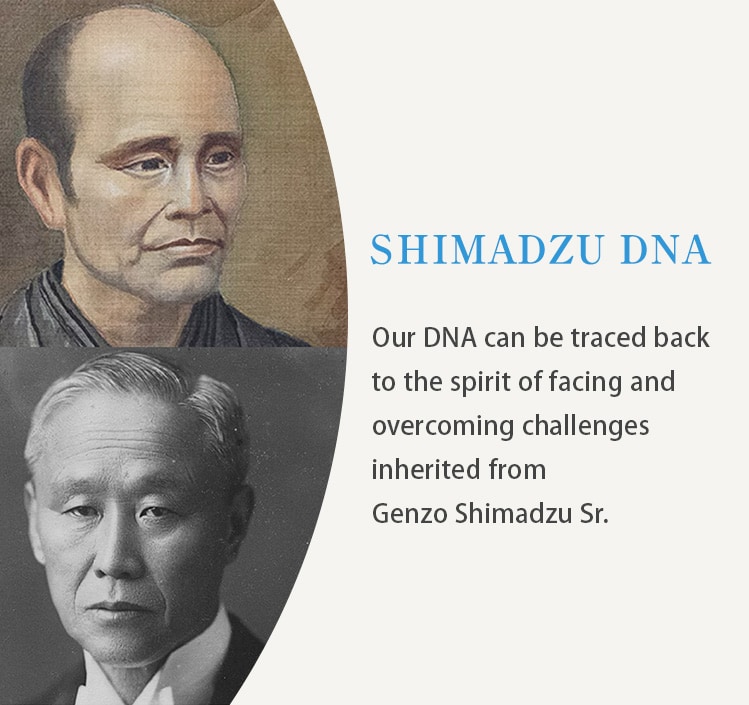 SHIMADZU DNA

Our DNA can be traced back to the spirit of facing and overcoming challenges inherited from Genzo Shimadzu Sr.